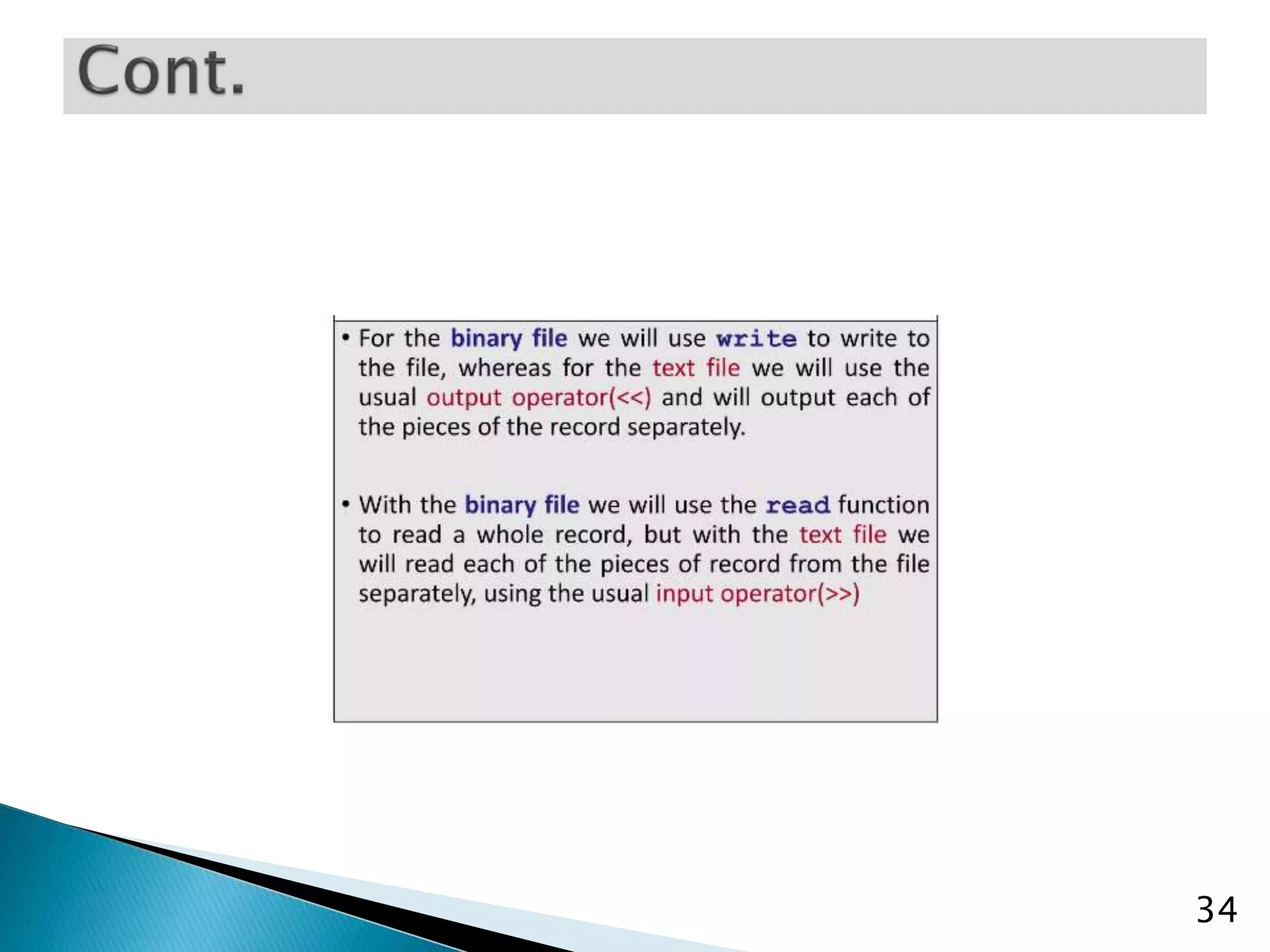 Cont.

• For the binary file we will use write to write to the file, whereas for the text file we will use the usual output operator(<<) and will output each of the pieces of the record separately.

• With the binary file we will use the read function to read a whole record, but with the text file we will read each of the pieces of record from the file separately, using the usual input operator(>>)

34